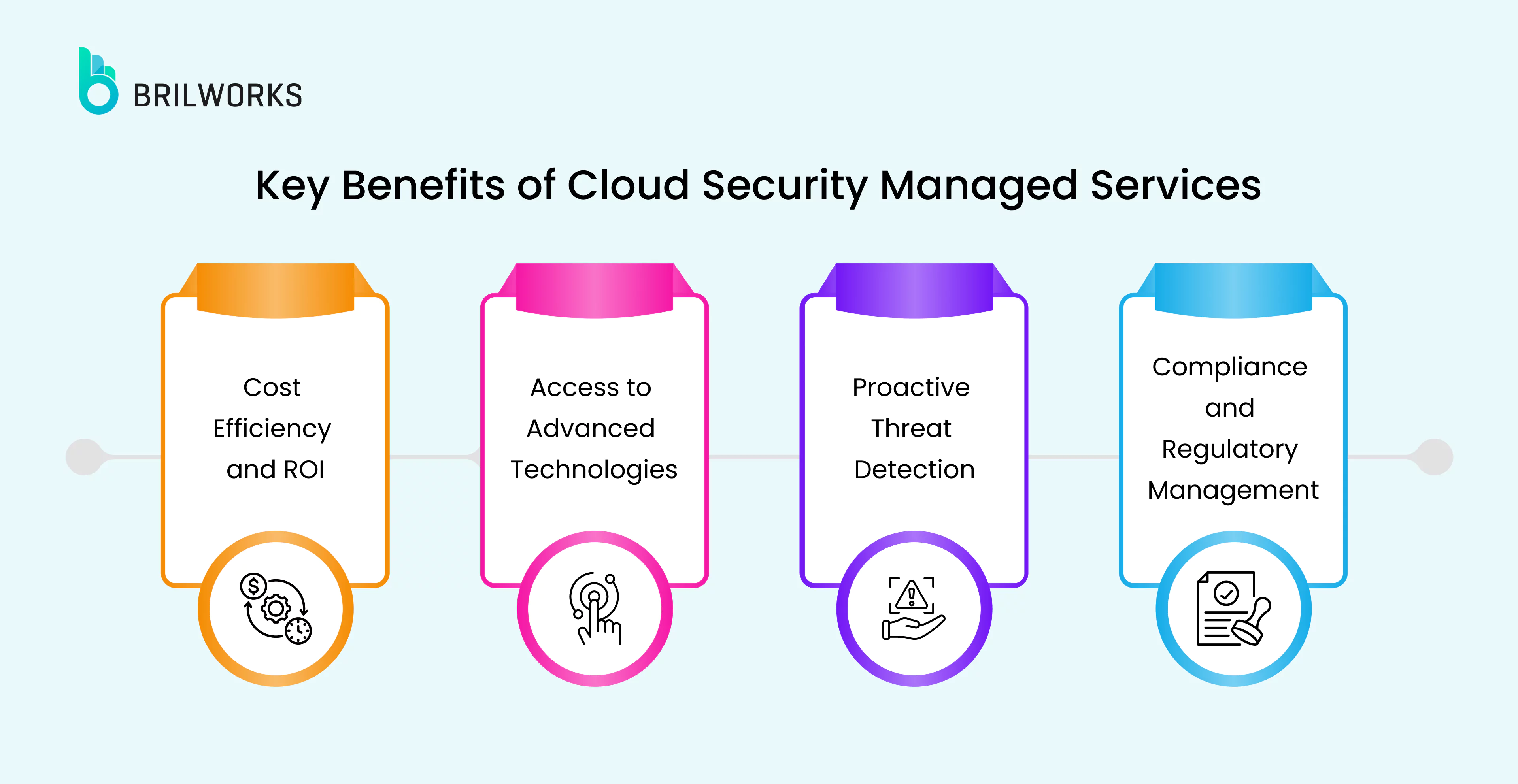 BRILWORKS

Key Benefits of Cloud Security Managed Services

Cost Efficiency and ROI

Access to Advanced Technologies

Proactive Threat Detection

Compliance and Regulatory Management